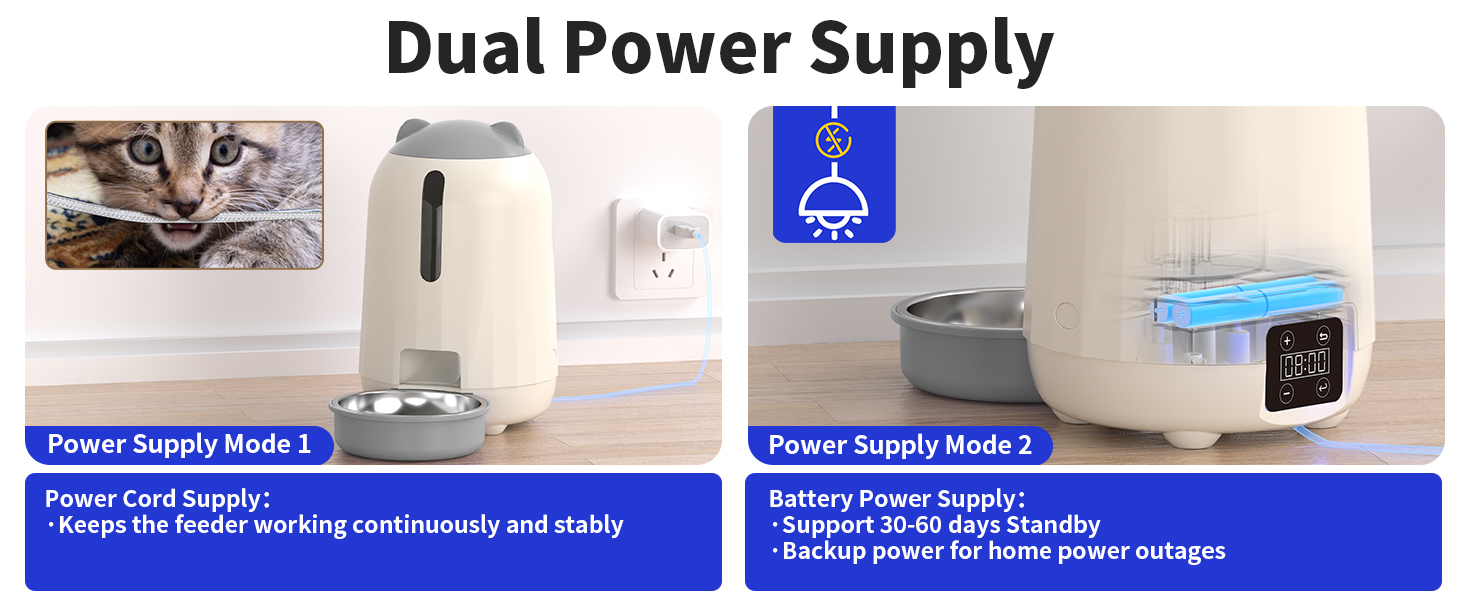 Dual Power Supply

Power Supply Mode 1

Power Cord Supply:
・Keeps the feeder working continuously and stably

08:00

Power Supply Mode 2

Battery Power Supply:
・Support 30-60 days Standby
・Backup power for home power outages